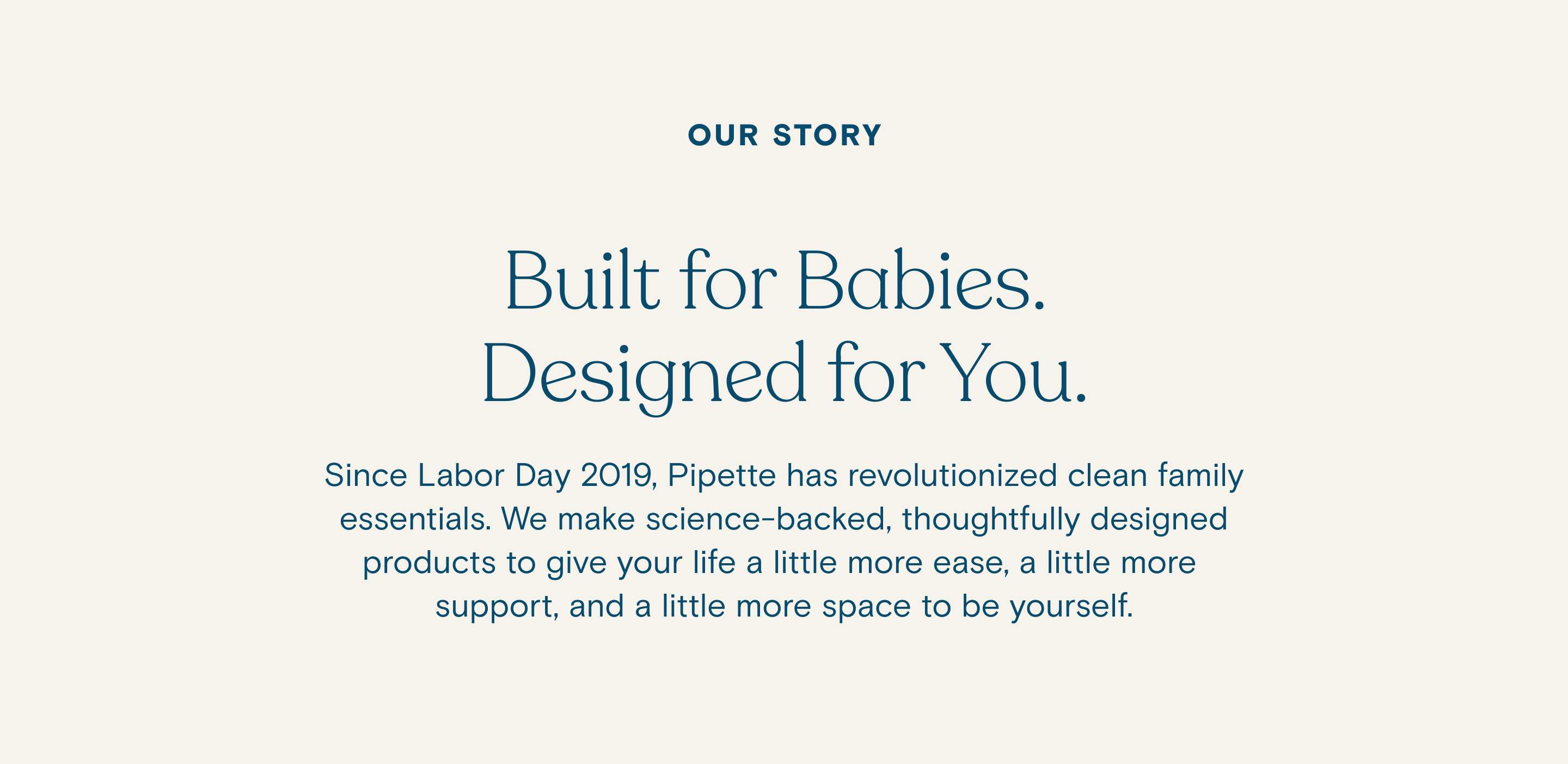 OUR STORY

Built for Babies.
Designed for You.

Since Labor Day 2019, Pipette has revolutionized clean family essentials. We make science-backed, thoughtfully designed products to give your life a little more ease, a little more support, and a little more space to be yourself.